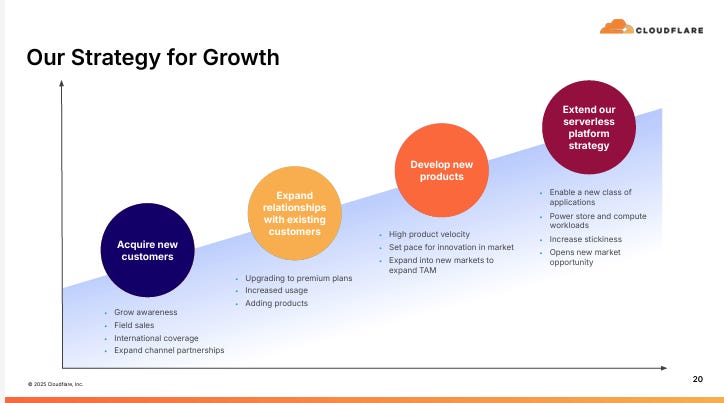 CLOUDFLARE

Our Strategy for Growth

Acquire new customers

- Grow awareness
- Field sales
- International coverage
- Expand channel partnerships

Expand relationships with existing customers

- Upgrading to premium plans
- Increased usage
- Adding products

Develop new products

- High product velocity
- Set pace for innovation in market
- Expand into new markets to expand TAM

Extend our serverless platform strategy

- Enable a new class of applications
- Power store and compute workloads
- Increase stickiness
- Opens new market opportunity

© 2025 Cloudflare, Inc.

20